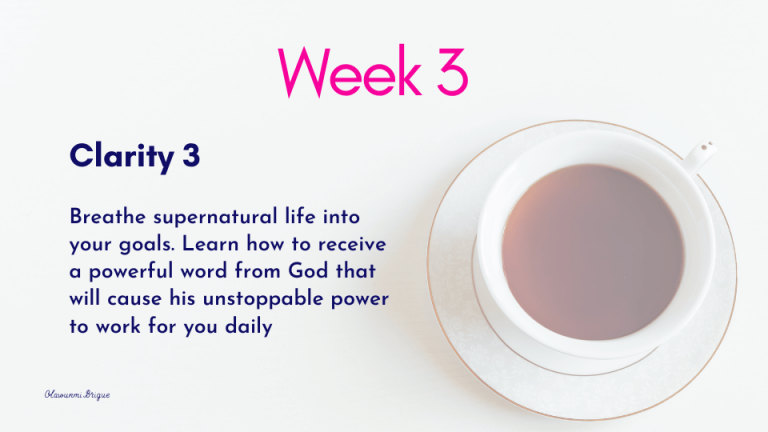 Week 3

Clarity 3

Breathe supernatural life into your goals. Learn how to receive a powerful word from God that will cause his unstoppable power to work for you daily

Olawunmi Brigue